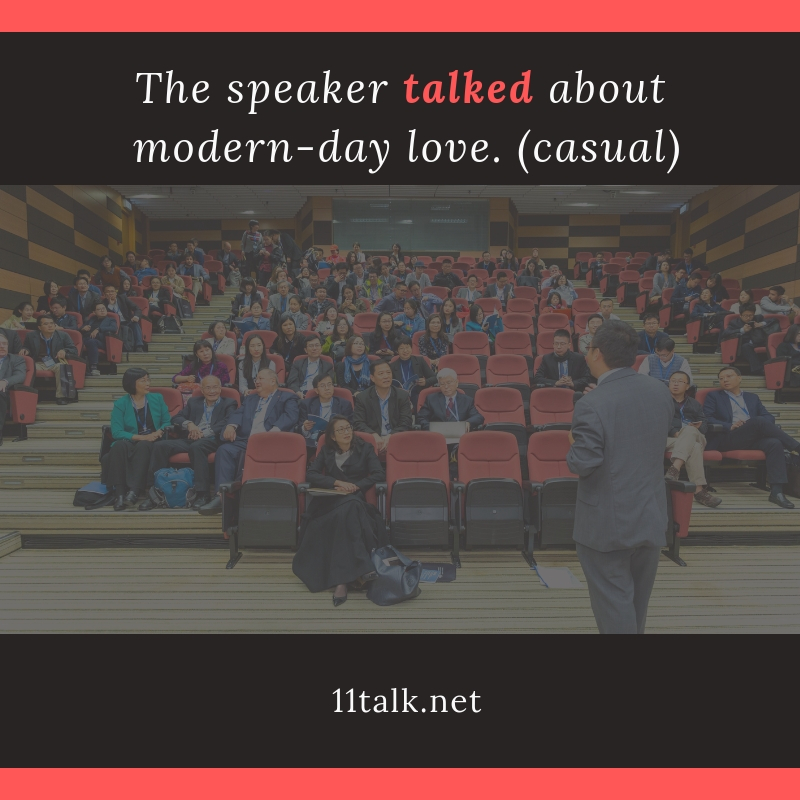 The speaker talked about modern-day love. (casual)

11talk.net